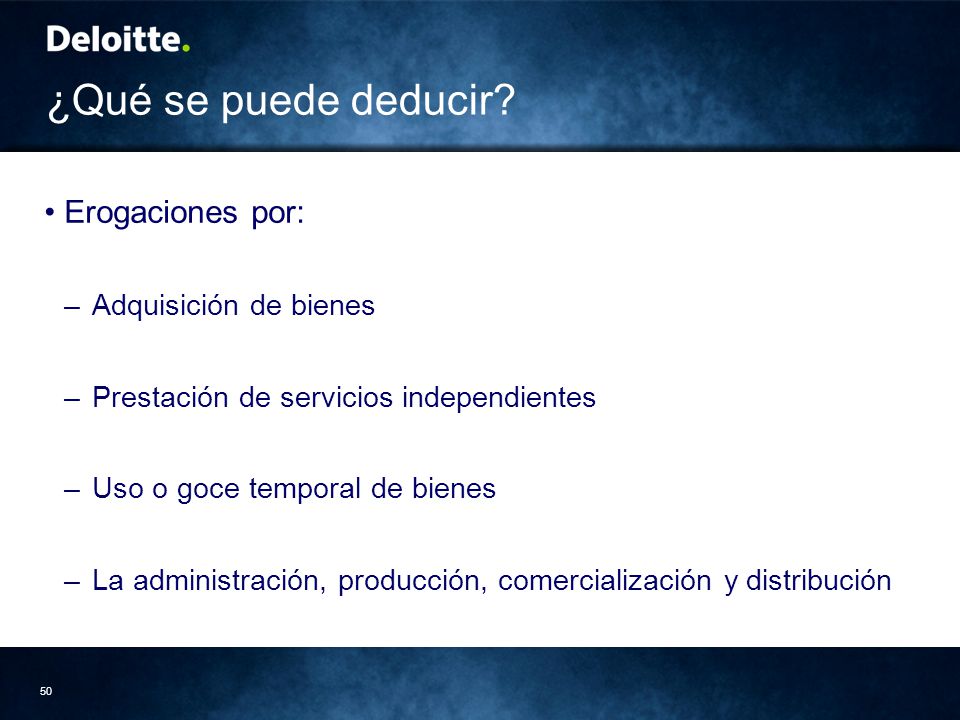 Deloitte.

¿Qué se puede deducir?

• Erogaciones por:

– Adquisición de bienes

– Prestación de servicios independientes

– Uso o goce temporal de bienes

– La administración, producción, comercialización y distribución

50